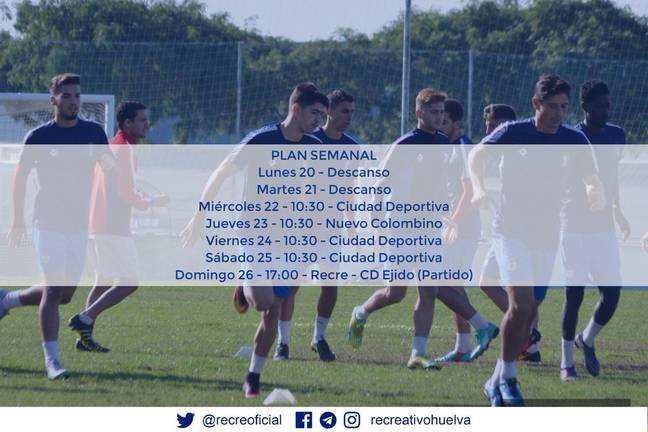 PLAN SEMANAL
Lunes 20 - Descanso
Martes 21 - Descanso
Miércoles 22 - 10:30 - Ciudad Deportiva
Jueves 23 - 10:30 - Nuevo Colombino
Viernes 24 - 10:30 - Ciudad Deportiva
Sábado 25 - 10:30 - Ciudad Deportiva
Domingo 26 - 17:00 - Recre - CD Ejido (Partido)

@recreoficial recreativohuelva